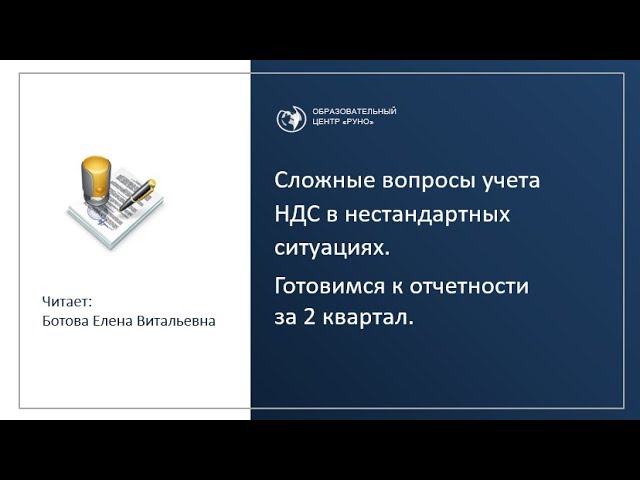 Читает:
Ботова Елена Витальевна

ОБРАЗОВАТЕЛЬНЫЙ ЦЕНТР «РУНО»

Сложные вопросы учета НДС в нестандартных ситуациях.

Готовимся к отчетности за 2 квартал.